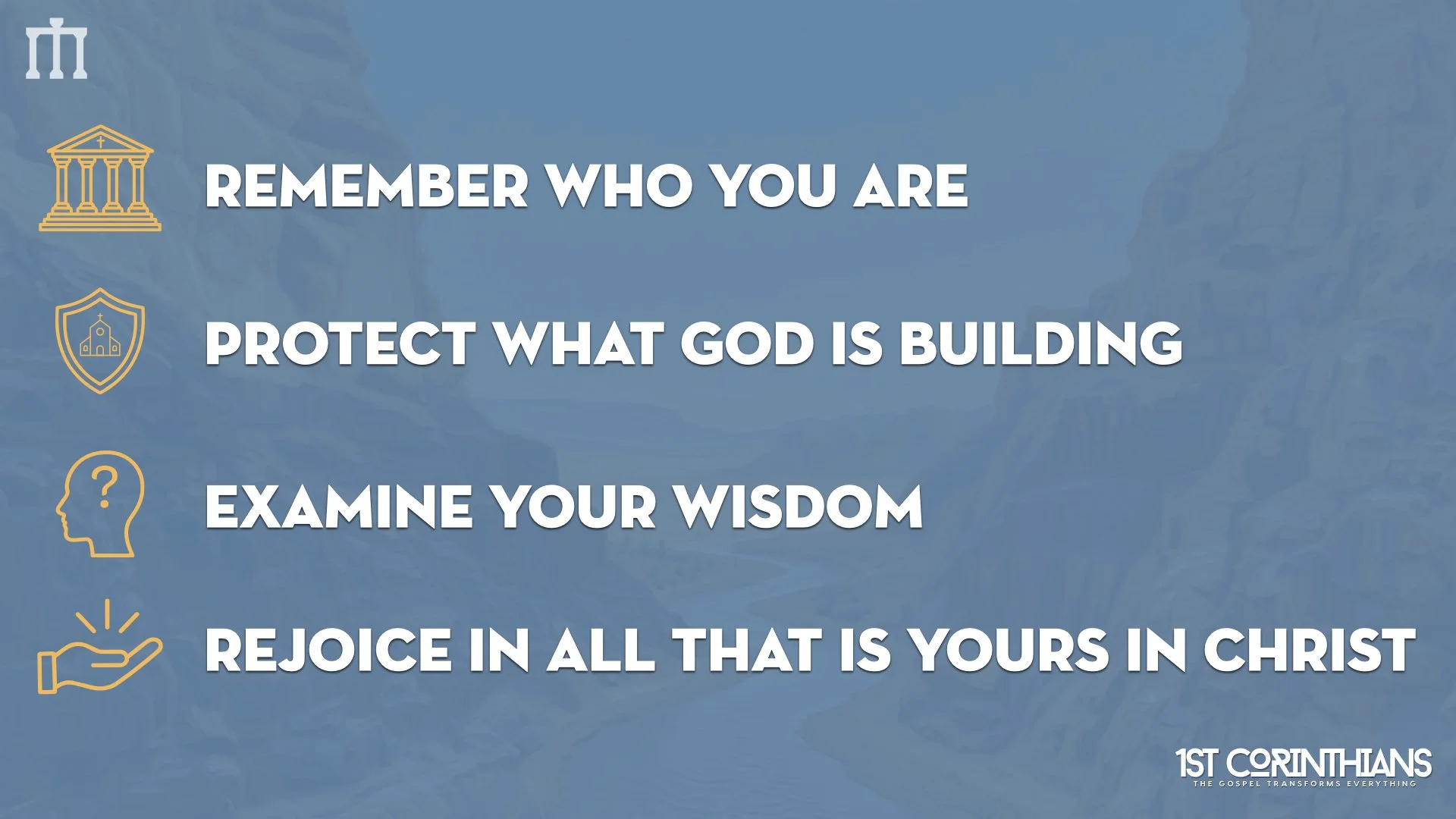 REMEMBER WHO YOU ARE

PROTECT WHAT GOD IS BUILDING

EXAMINE YOUR WISDOM

REJOICE IN ALL THAT IS YOURS IN CHRIST

1ST CORINTHIANS
THE GOSPEL TRANSFORMS EVERYTHING